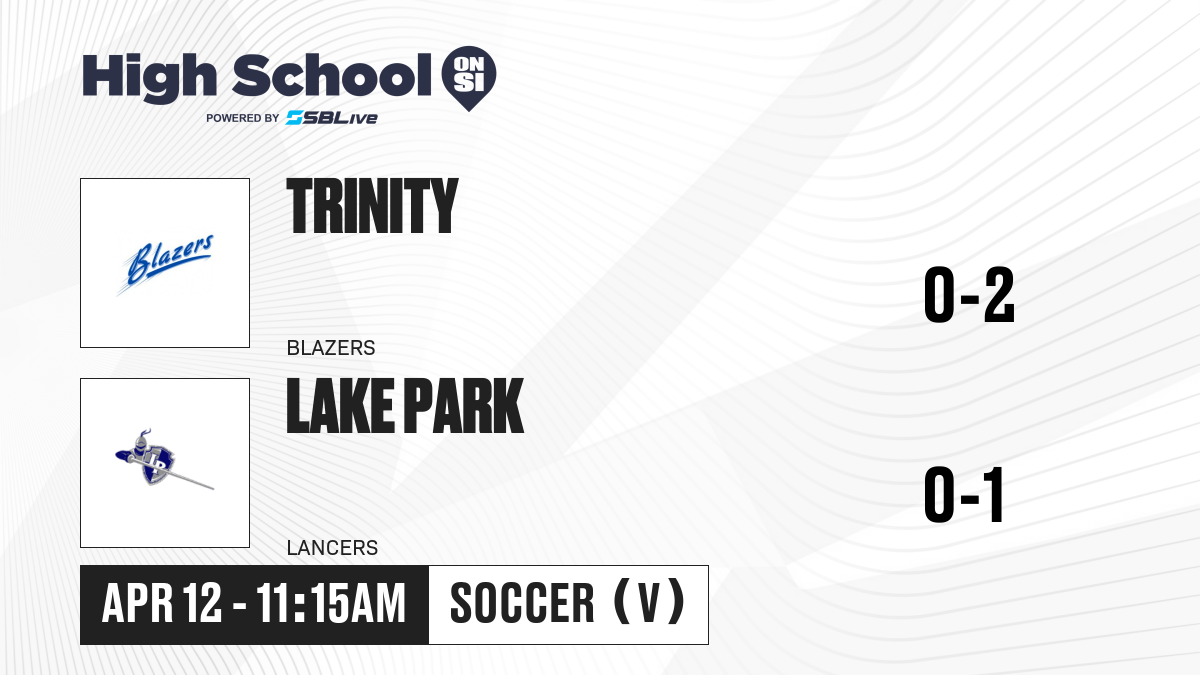 High School ON SI
POWERED BY SBLive

Blazers

TRINITY

BLAZERS

0-2

LP

LAKE PARK

LANCERS

0-1

APR 12 - 11:15AM

SOCCER (V)